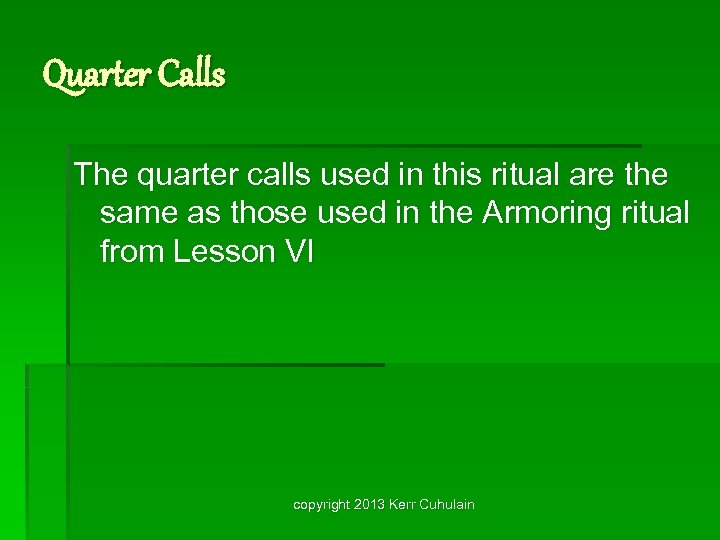 Quarter Calls

The quarter calls used in this ritual are the same as those used in the Armoring ritual from Lesson VI

copyright 2013 Kerr Cuhulain